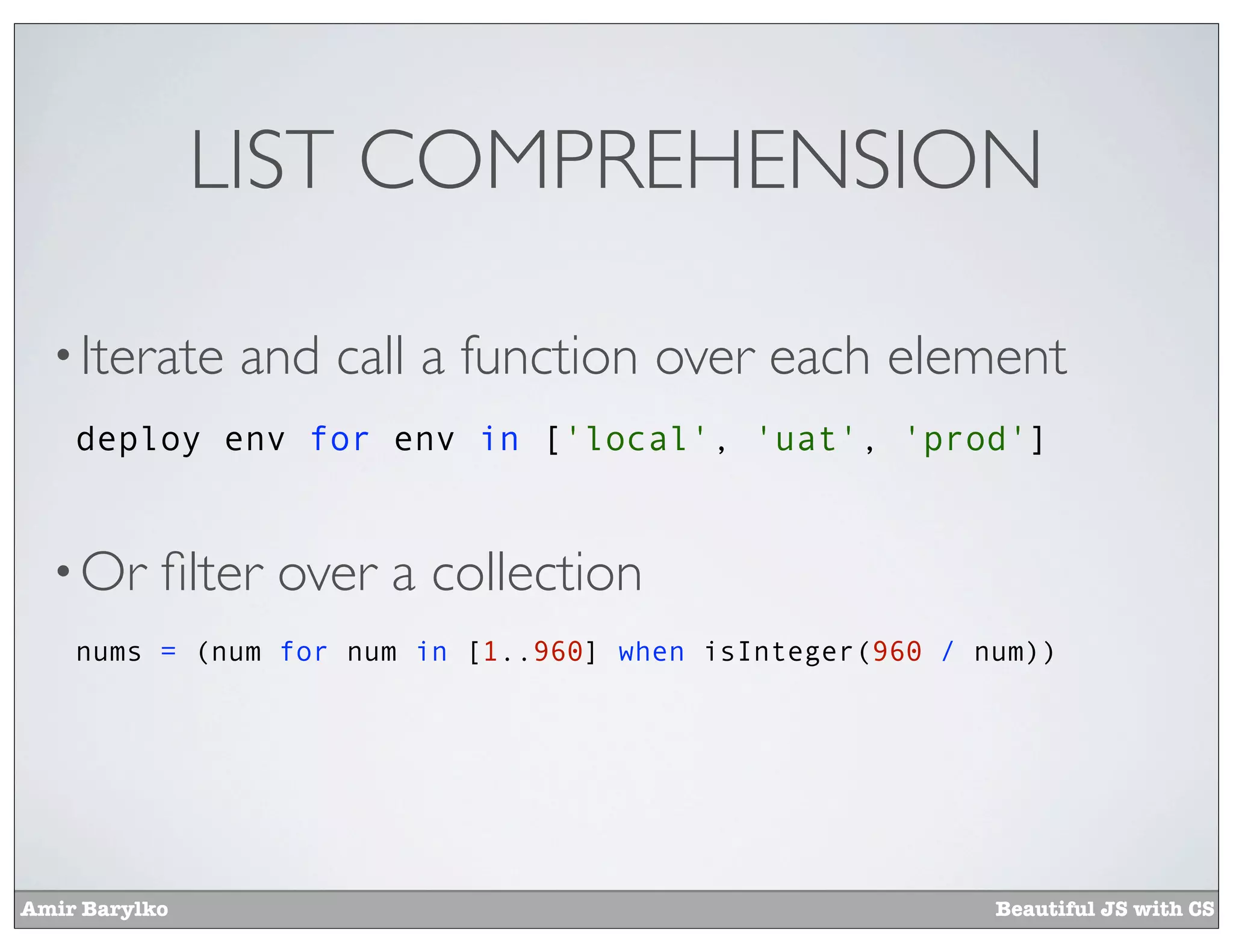 LIST COMPREHENSION

• Iterate and call a function over each element

deploy env for env in ['local', 'uat', 'prod']

• Or filter over a collection

nums = (num for num in [1..960] when isInteger(960 / num))

Amir Barylko

Beautiful JS with CS